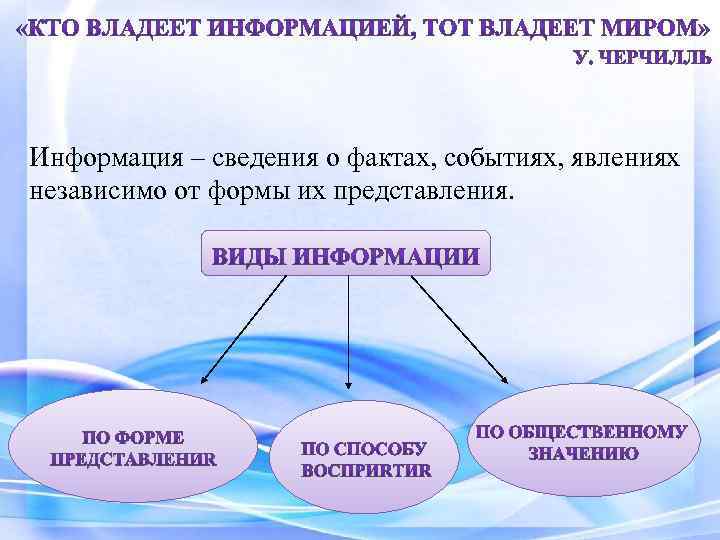 «КТО ВЛАДЕЕТ ИНФОРМАЦИЕЙ, ТОТ ВЛАДЕЕТ МИРОМ»
У. ЧЕРЧИЛЛЬ

Информация – сведения о фактах, событиях, явлениях независимо от формы их представления.

ВИДЫ ИНФОРМАЦИИ

ПО ФОРМЕ ПРЕДСТАВЛЕНИR

ПО СПОСОБУ ВОСПРИRТИR

ПО ОБЩЕСТВЕННОМУ ЗНАЧЕНИЮ